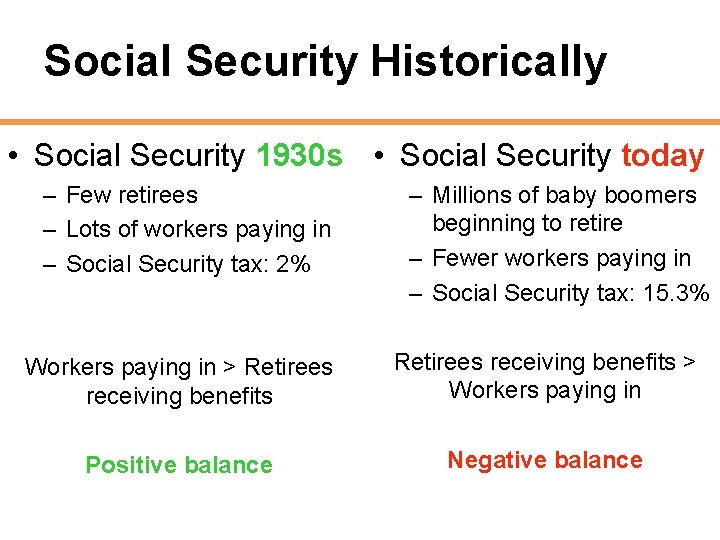 Social Security Historically

• Social Security 1930s
– Few retirees
– Lots of workers paying in
– Social Security tax: 2%

Workers paying in > Retirees receiving benefits

Positive balance

• Social Security today
– Millions of baby boomers beginning to retire
– Fewer workers paying in
– Social Security tax: 15.3%

Retirees receiving benefits > Workers paying in

Negative balance